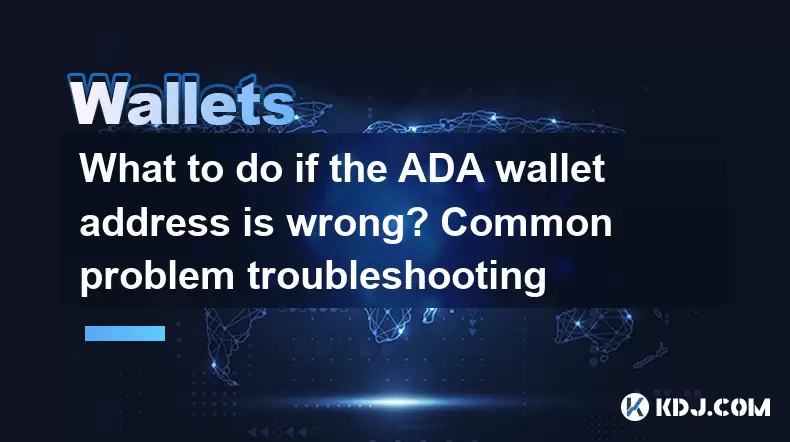 Wallets

What to do if the ADA wallet address is wrong? Common problem troubleshooting

KDJ.COM